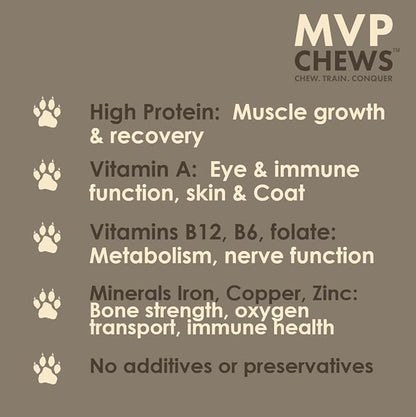 MVP
CHEWS™
CHEW. TRAIN. CONQUER

High Protein: Muscle growth & recovery

Vitamin A: Eye & immune function, skin & Coat

Vitamins B12, B6, folate: Metabolism, nerve function

Minerals Iron, Copper, Zinc: Bone strength, oxygen transport, immune health

No additives or preservatives